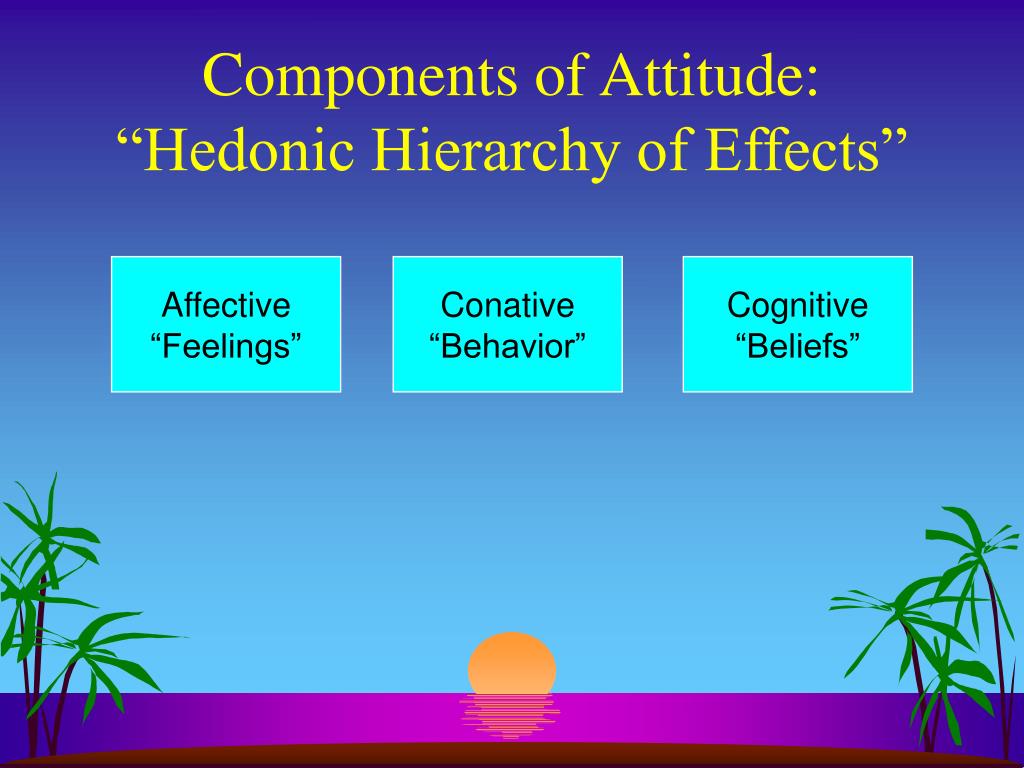 Components of Attitude:
“Hedonic Hierarchy of Effects”

Affective
“Feelings”

Conative
“Behavior”

Cognitive
“Beliefs”